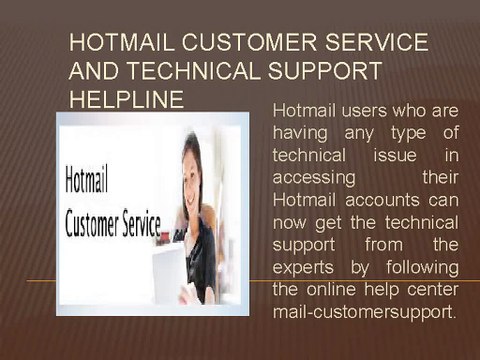 HOTMAIL CUSTOMER SERVICE AND TECHNICAL SUPPORT HELPLINE

Hotmail
Customer Service

Hotmail users who are having any type of technical issue in accessing their Hotmail accounts can now get the technical support from the experts by following the online help center mail-customersupport.